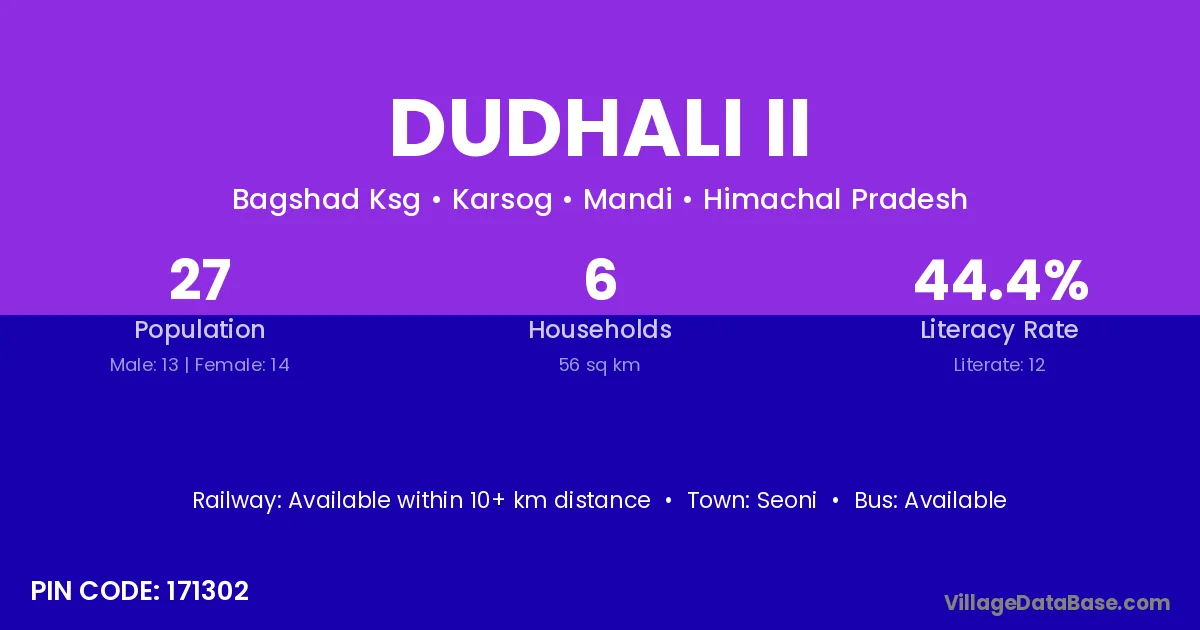 DUDHALI II

Bagshad Ksg • Karsog • Mandi • Himachal Pradesh

27
Population
Male: 13 | Female: 14

6
Households
56 sq km

44.4%
Literacy Rate
Literate: 12

Railway: Available within 10+ km distance • Town: Seoni • Bus: Available

PIN CODE: 171302

VillageDataBase.com